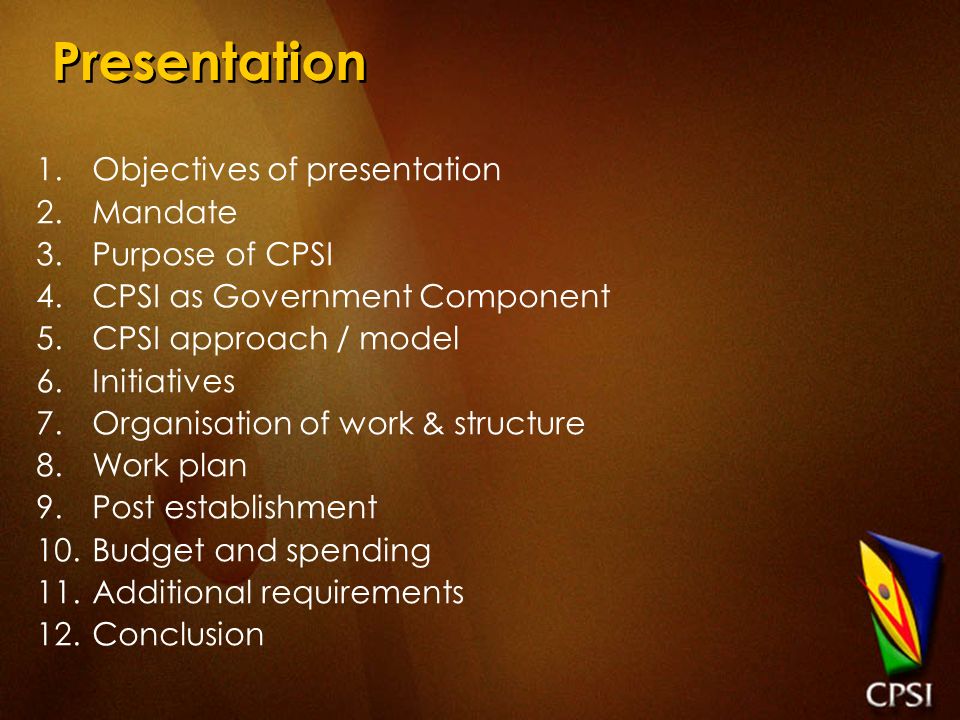 Presentation

1. Objectives of presentation
2. Mandate
3. Purpose of CPSI
4. CPSI as Government Component
5. CPSI approach / model
6. Initiatives
7. Organisation of work & structure
8. Work plan
9. Post establishment
10. Budget and spending
11. Additional requirements
12. Conclusion

CPSI